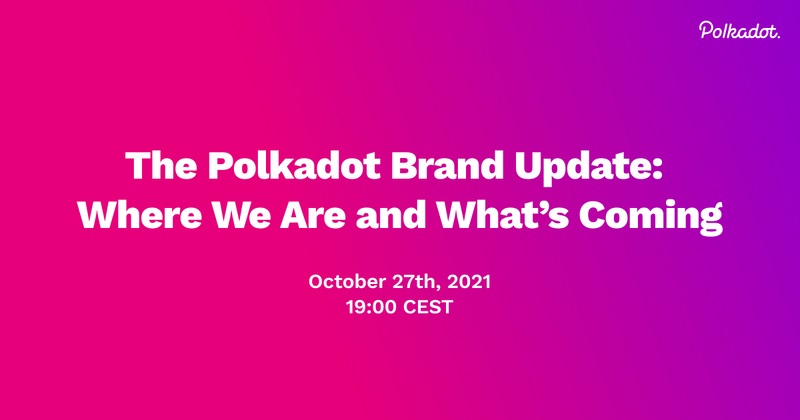 Polkadot.

The Polkadot Brand Update: Where We Are and What's Coming

October 27th, 2021
19:00 CEST